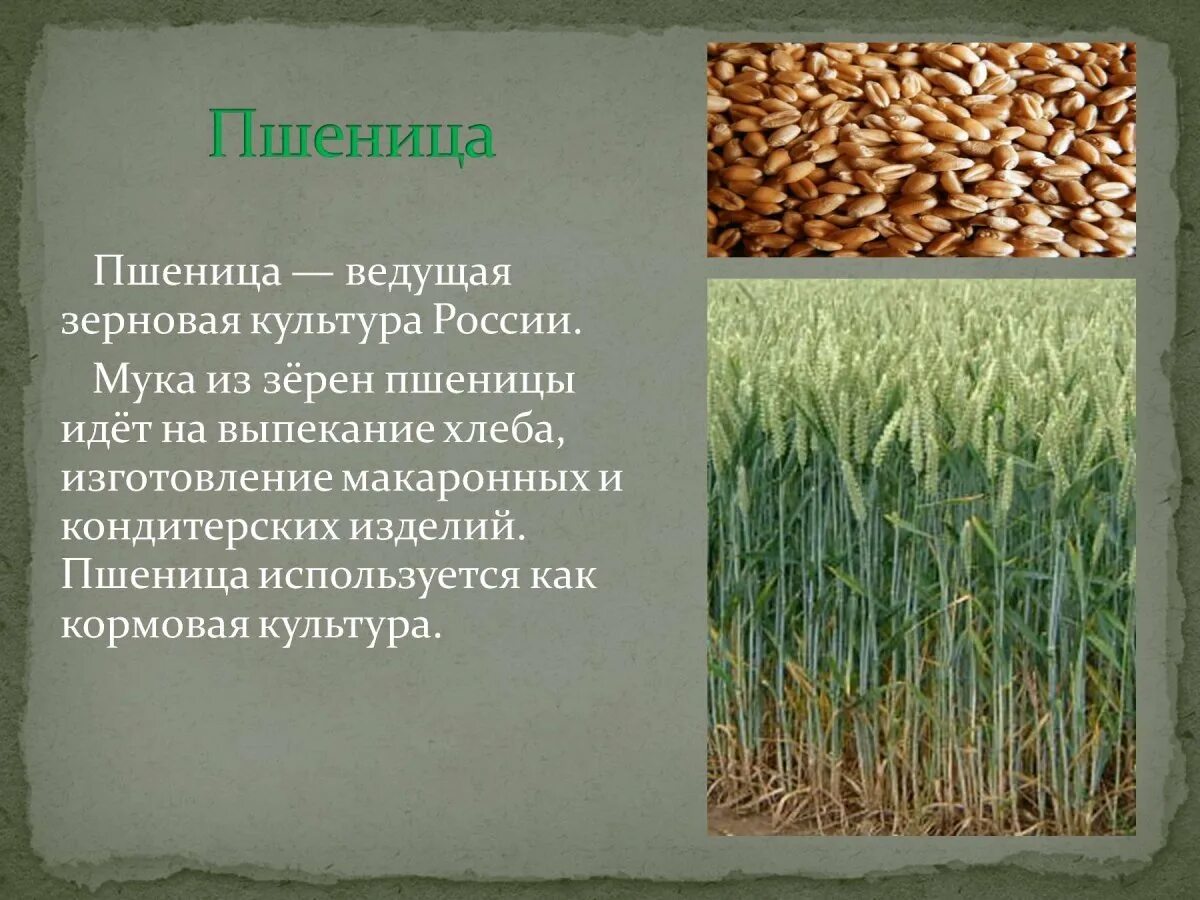 Пшеница

Пшеница — ведущая зерновая культура России.

Мука из зёрен пшеницы идёт на выпекание хлеба, изготовление макаронных и кондитерских изделий. Пшеница используется как кормовая культура.